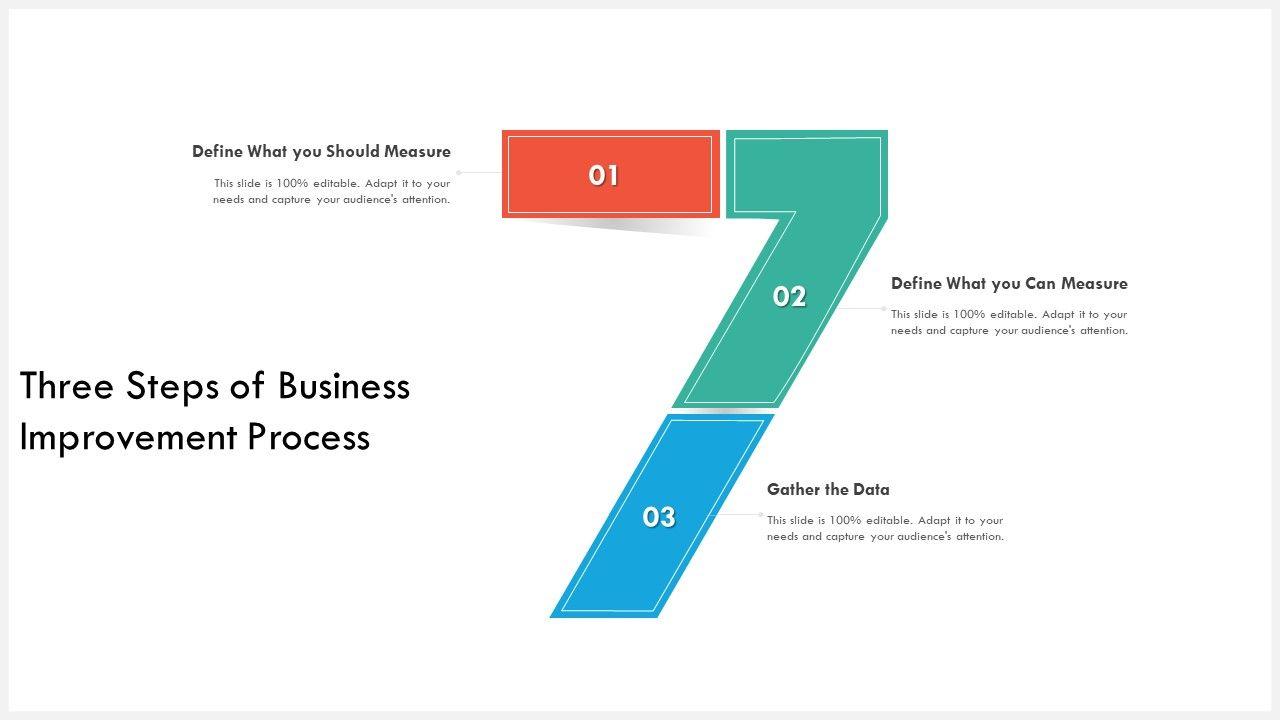 Three Steps of Business Improvement Process

Define What you Should Measure

This slide is 100% editable. Adapt it to your needs and capture your audience's attention.

01

02

Define What you Can Measure

This slide is 100% editable. Adapt it to your needs and capture your audience's attention.

03

Gather the Data

This slide is 100% editable. Adapt it to your needs and capture your audience's attention.